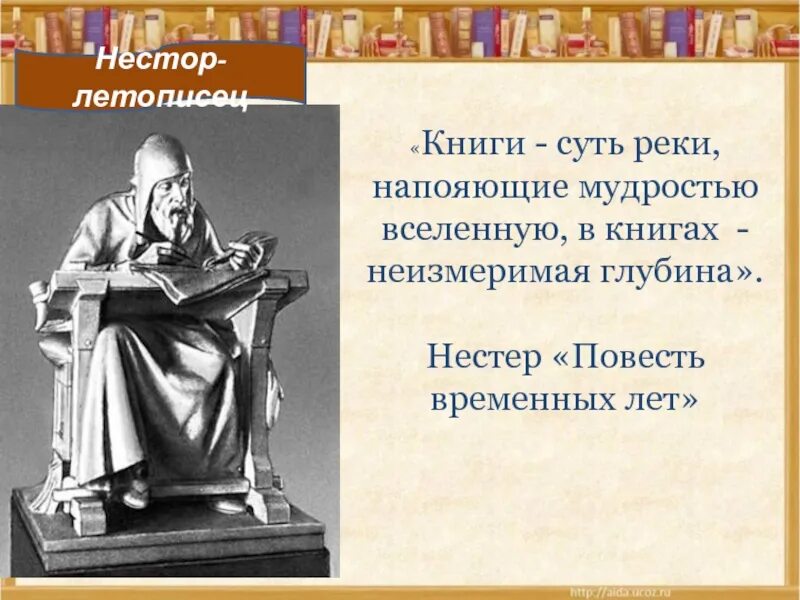 Нестор-летописец

«Книги - суть реки, напояющие мудростью вселенную, в книгах - неизмеримая глубина».

Нестер «Повесть временных лет»

http://aida.ucoz.ru